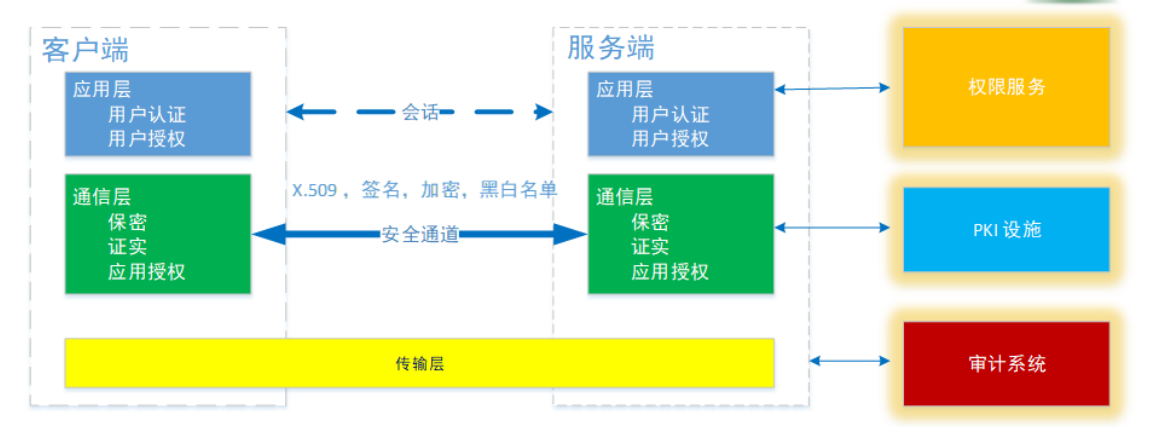 客户端

应用层
用户认证
用户授权

通信层
保密
证实
应用授权

会话

X.509，签名，加密，黑白名单

安全通道

服务端

应用层
用户认证
用户授权

通信层
保密
证实
应用授权

传输层

权限服务

PKI 设施

审计系统